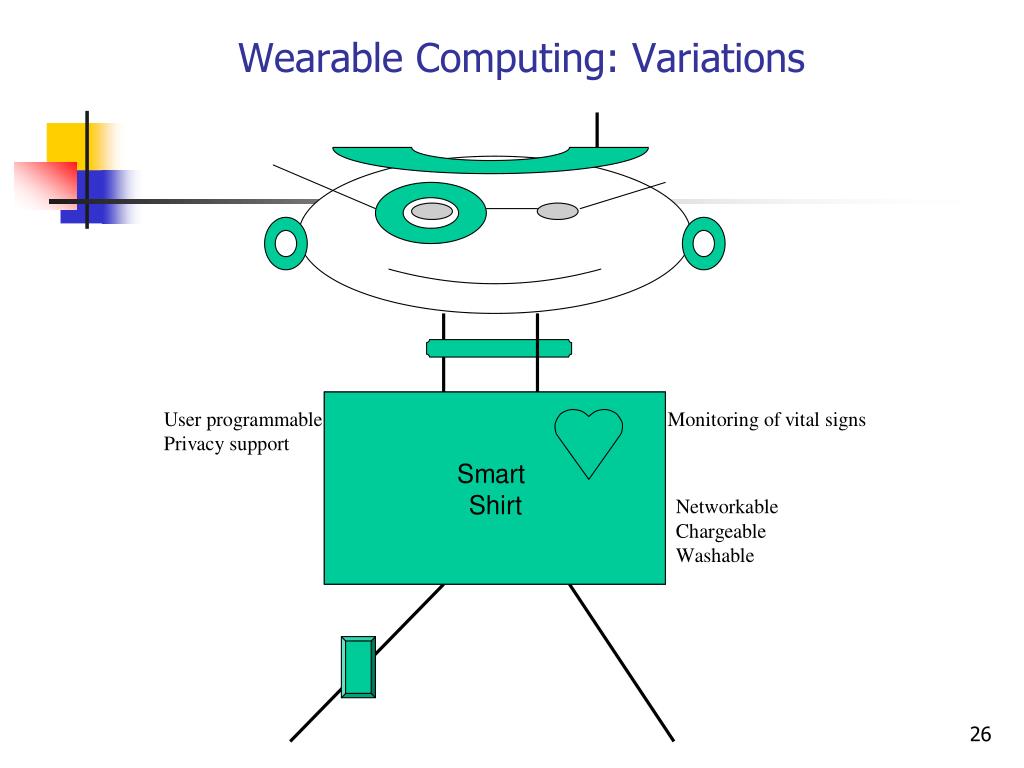 Wearable Computing: Variations

User programmable
Privacy support

Smart Shirt

Monitoring of vital signs

Networkable
Chargeable
Washable

26